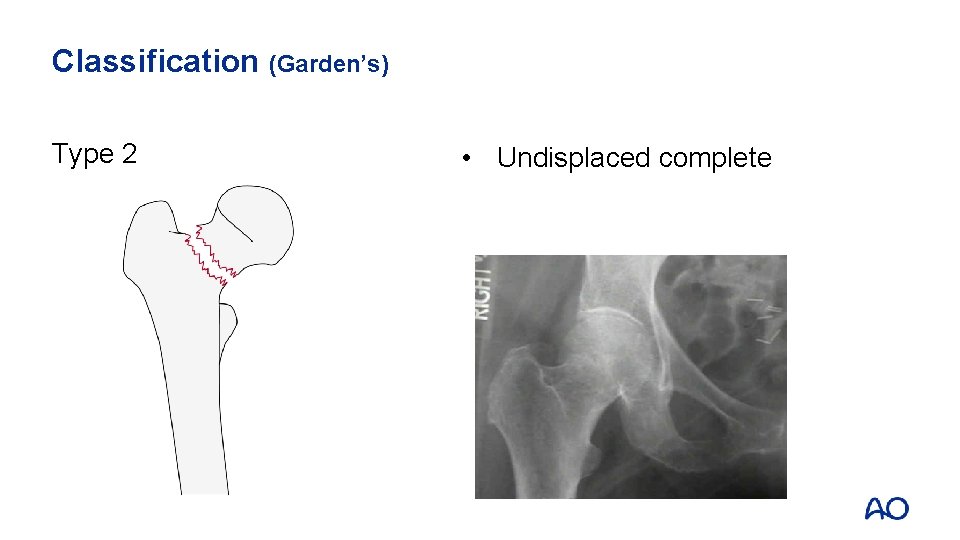 Classification (Garden's)

Type 2

• Undisplaced complete

RIGHT

AO